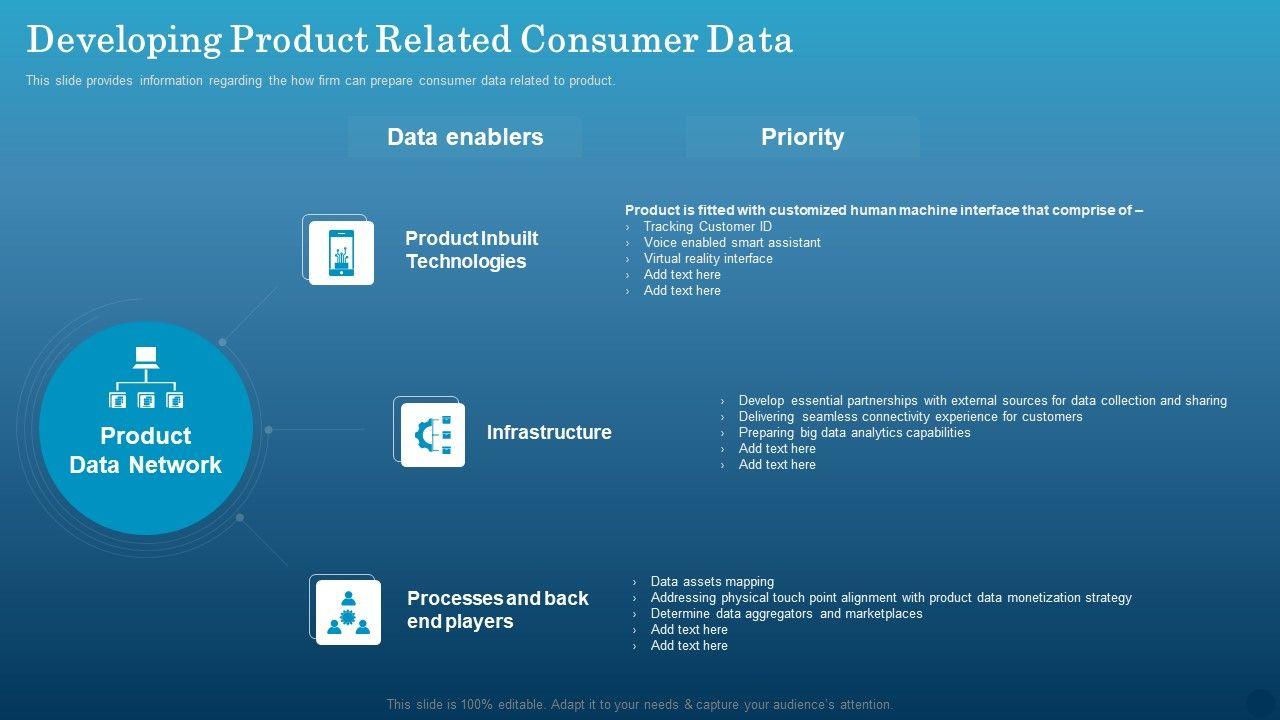 Developing Product Related Consumer Data

This slide provides information regarding the how firm can prepare consumer data related to product.

Data enablers

Priority

Product Data Network

Product Inbuilt Technologies

Product is fitted with customized human machine interface that comprise of –
› Tracking Customer ID
› Voice enabled smart assistant
› Virtual reality interface
› Add text here
› Add text here

Infrastructure

› Develop essential partnerships with external sources for data collection and sharing
› Delivering seamless connectivity experience for customers
› Preparing big data analytics capabilities
› Add text here
› Add text here

Processes and back end players

› Data assets mapping
› Addressing physical touch point alignment with product data monetization strategy
› Determine data aggregators and marketplaces
› Add text here
› Add text here

This slide is 100% editable. Adapt it to your needs & capture your audience's attention.